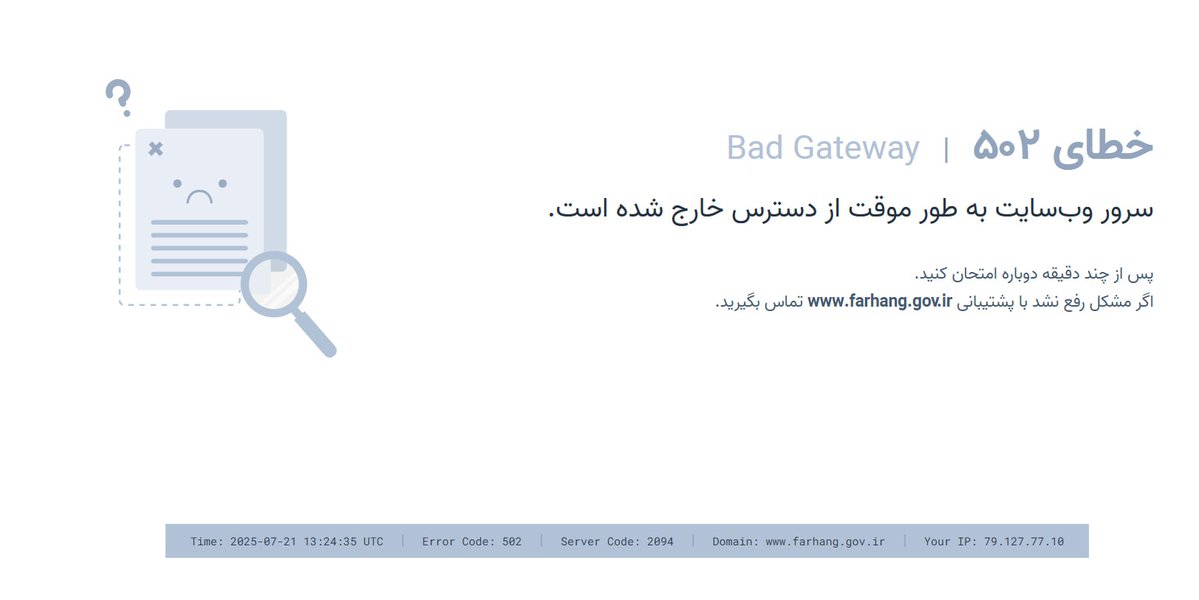 خطای ۵۰۲ | Bad Gateway

سرور وب‌سایت به طور موقت از دسترس خارج شده است.

پس از چند دقیقه دوباره امتحان کنید.
اگر مشکل رفع نشد با پشتیبانی www.farhang.gov.ir تماس بگیرید.

Time: 2025-07-21 13:24:35 UTC | Error Code: 502 | Server Code: 2094 | Domain: www.farhang.gov.ir | Your IP: 79.127.77.10